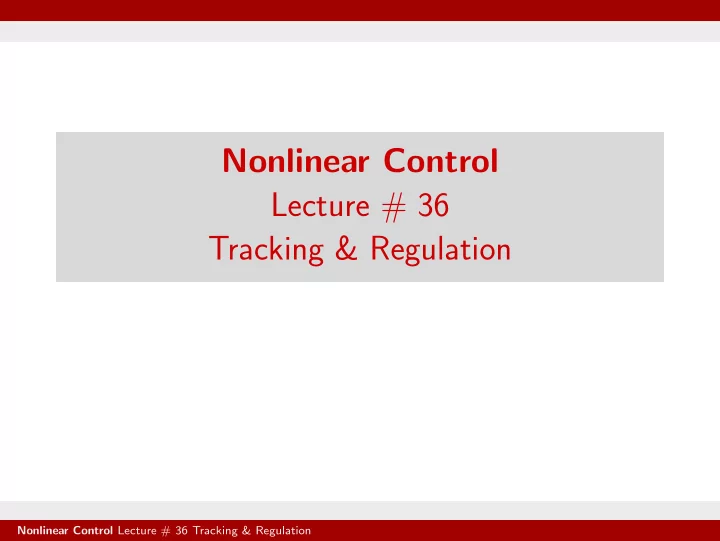 Nonlinear Control
Lecture # 36
Tracking & Regulation

Nonlinear Control Lecture # 36 Tracking & Regulation